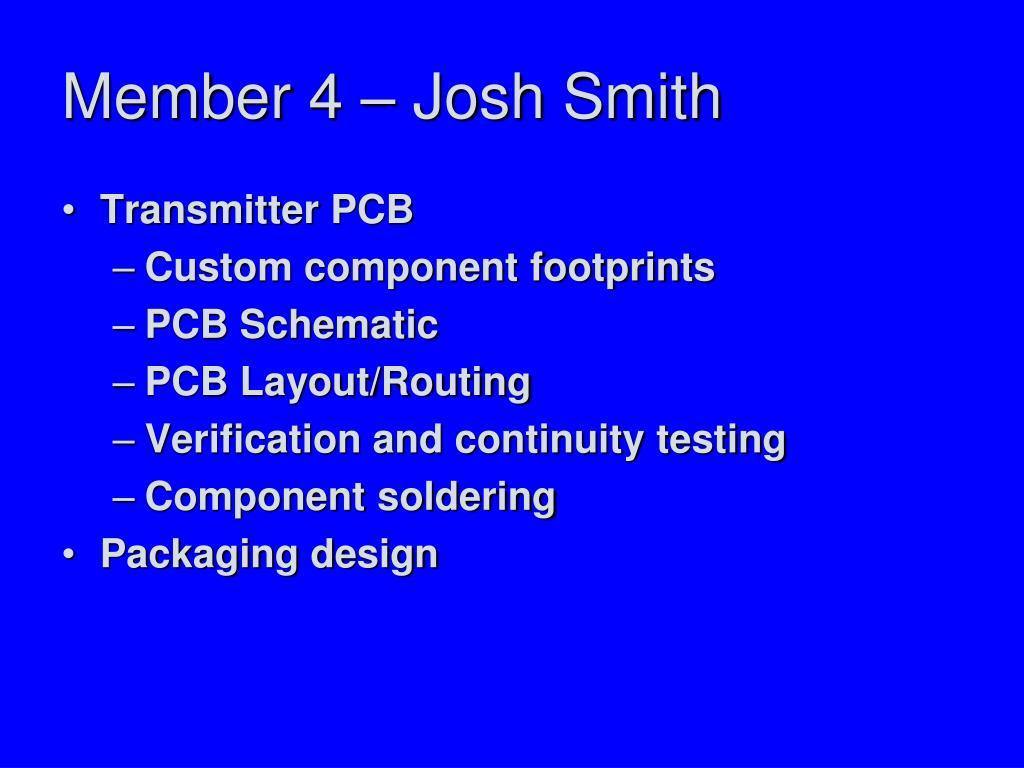 Member 4 – Josh Smith

• Transmitter PCB
– Custom component footprints
– PCB Schematic
– PCB Layout/Routing
– Verification and continuity testing
– Component soldering
• Packaging design